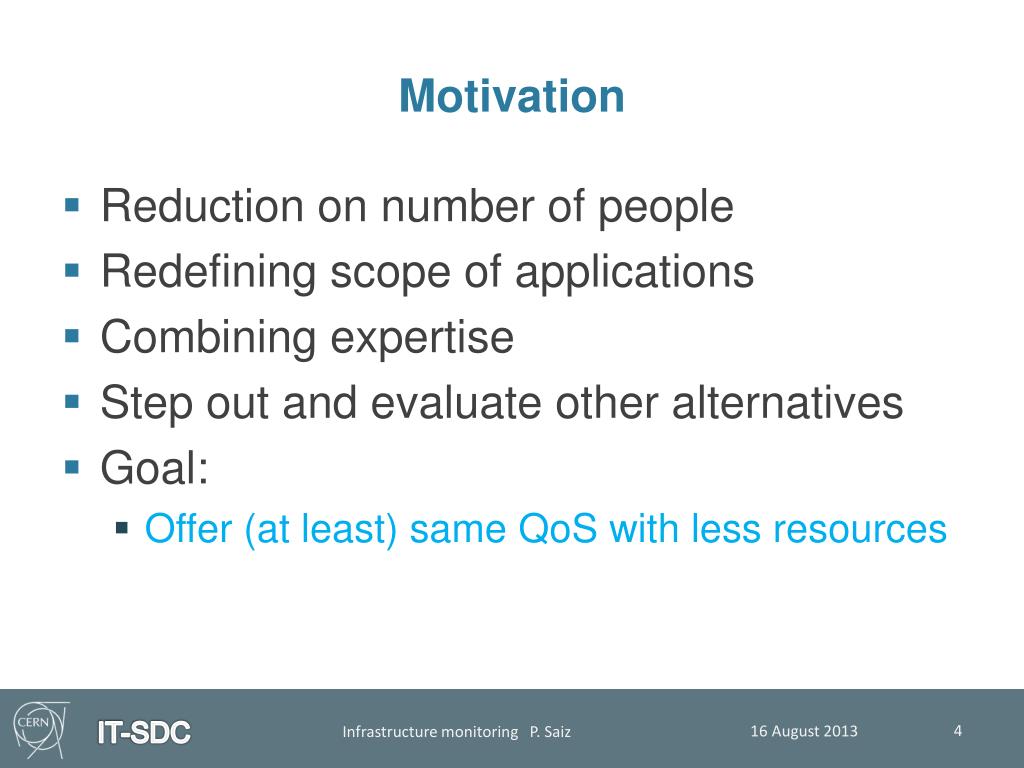 Motivation

- Reduction on number of people
- Redefining scope of applications
- Combining expertise
- Step out and evaluate other alternatives
- Goal:
  - Offer (at least) same QoS with less resources

CERN

IT-SDC

Infrastructure monitoring P. Saiz

16 August 2013

4